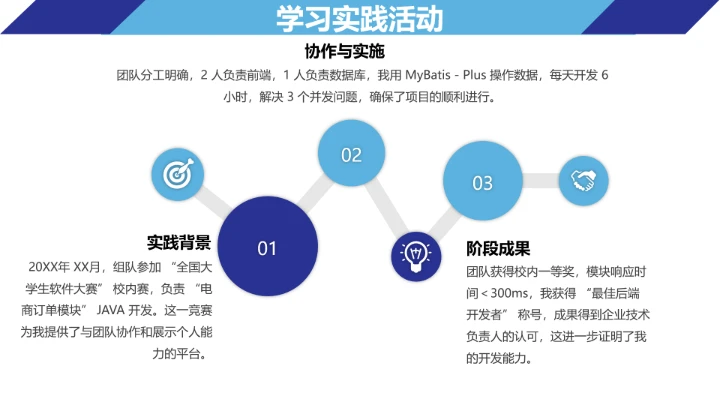 学习实践活动

协作与实施

团队分工明确，2 人负责前端，1 人负责数据库，我用 MyBatis - Plus 操作数据，每天开发 6 小时，解决 3 个并发问题，确保了项目的顺利进行。

02

03

01

实践背景

20XX年 XX月，组队参加 “全国大学生软件大赛” 校内赛，负责 “电商订单模块” JAVA 开发。这一竞赛为我提供了与团队协作和展示个人能力的平台。

阶段成果

团队获得校内一等奖，模块响应时间 < 300ms，我获得 “最佳后端开发者” 称号，成果得到企业技术负责人的认可，这进一步证明了我的开发能力。